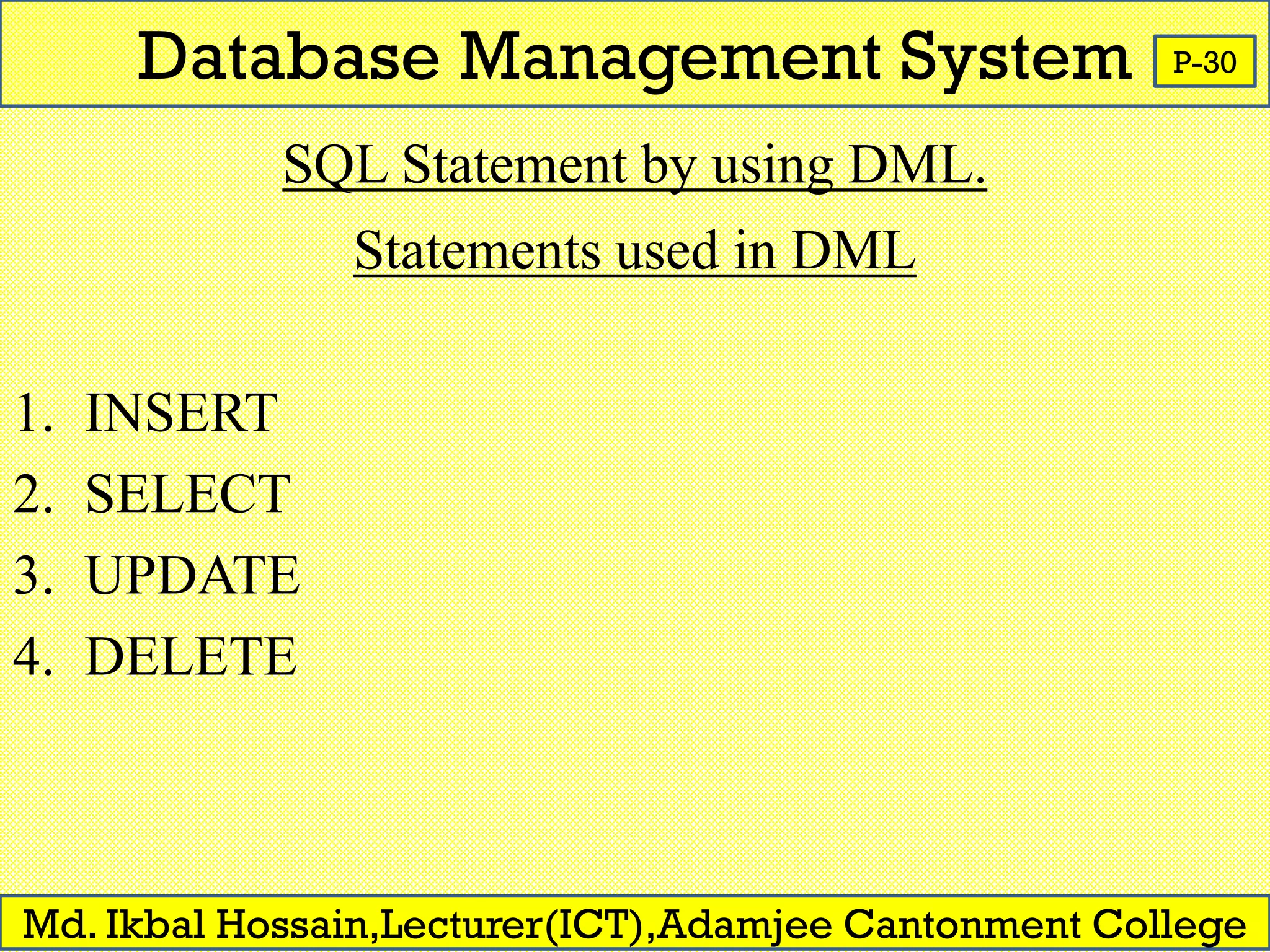 Database Management System

P-30

SQL Statement by using DML.

Statements used in DML

1. INSERT
2. SELECT
3. UPDATE
4. DELETE

Md. Ikbal Hossain,Lecturer(ICT),Adamjee Cantonment College